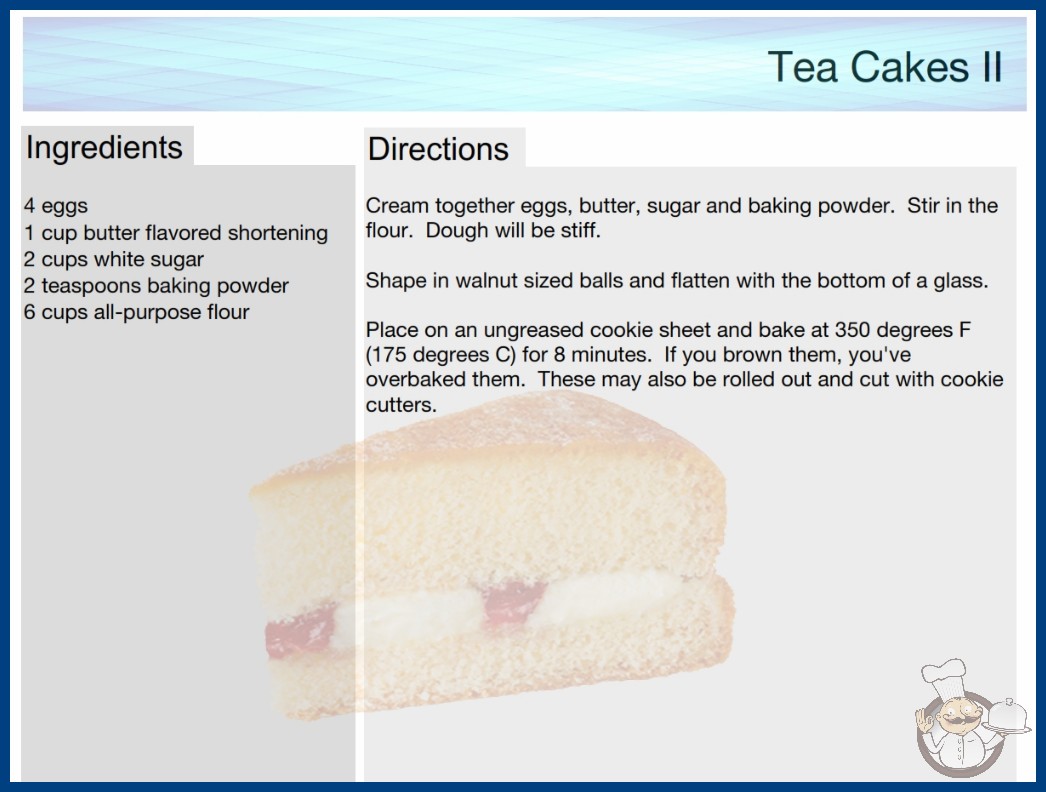 Tea Cakes II

Ingredients

4 eggs
1 cup butter flavored shortening
2 cups white sugar
2 teaspoons baking powder
6 cups all-purpose flour

Directions

Cream together eggs, butter, sugar and baking powder. Stir in the flour. Dough will be stiff.

Shape in walnut sized balls and flatten with the bottom of a glass.

Place on an ungreased cookie sheet and bake at 350 degrees F (175 degrees C) for 8 minutes. If you brown them, you've overbaked them. These may also be rolled out and cut with cookie cutters.